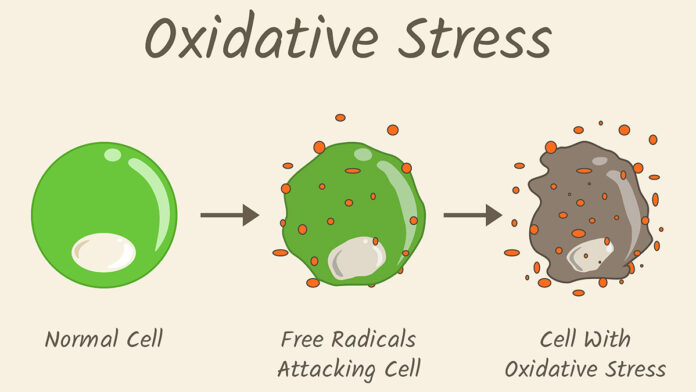 Oxidative Stress

Normal Cell

Free Radicals Attacking Cell

Cell With Oxidative Stress